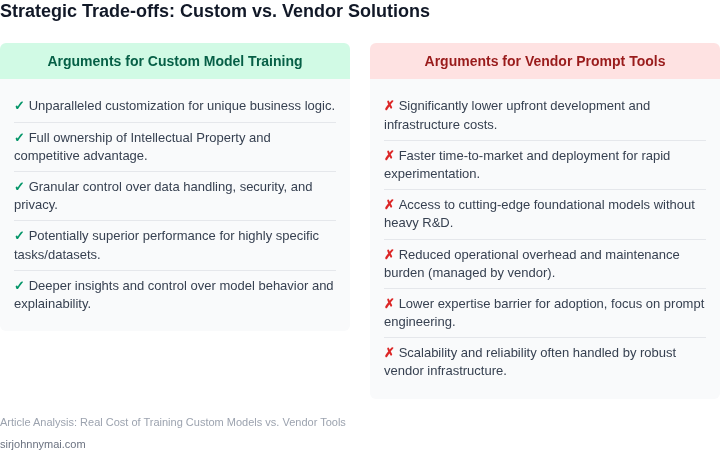 Strategic Trade-offs: Custom vs. Vendor Solutions

Arguments for Custom Model Training

✓ Unparalleled customization for unique business logic.

✓ Full ownership of Intellectual Property and competitive advantage.

✓ Granular control over data handling, security, and privacy.

✓ Potentially superior performance for highly specific tasks/datasets.

✓ Deeper insights and control over model behavior and explainability.

Arguments for Vendor Prompt Tools

✗ Significantly lower upfront development and infrastructure costs.

✗ Faster time-to-market and deployment for rapid experimentation.

✗ Access to cutting-edge foundational models without heavy R&D.

✗ Reduced operational overhead and maintenance burden (managed by vendor).

✗ Lower expertise barrier for adoption, focus on prompt engineering.

✗ Scalability and reliability often handled by robust vendor infrastructure.

Article Analysis: Real Cost of Training Custom Models vs. Vendor Tools

sirjohnnymai.com